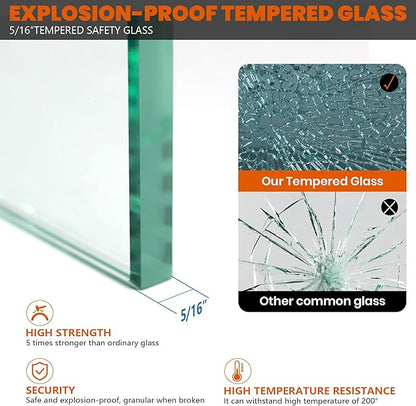 EXPLOSION-PROOF TEMPERED GLASS
5/16"TEMPERED SAFETY GLASS

Our Tempered Glass

Other common glass

5/16"

HIGH STRENGTH
5 times stronger than ordinary glass

SECURITY
Safe and explosion-proof, granular when broken

HIGH TEMPERATURE RESISTANCE
It can withstand high temperature of 200°